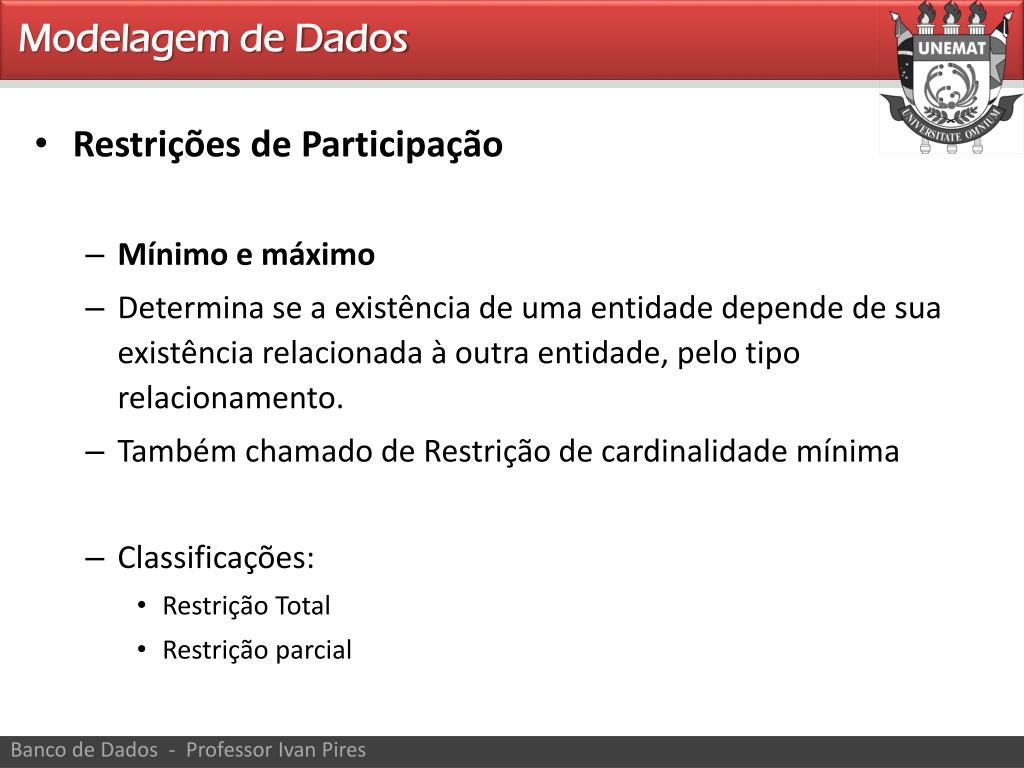 Modelagem de Dados

UNEMAT

UNIVERSITATE OMNIUM

• Restrições de Participação

– Mínimo e máximo
– Determina se a existência de uma entidade depende de sua existência relacionada à outra entidade, pelo tipo relacionamento.
– Também chamado de Restrição de cardinalidade mínima

– Classificações:
• Restrição Total
• Restrição parcial

Banco de Dados - Professor Ivan Pires